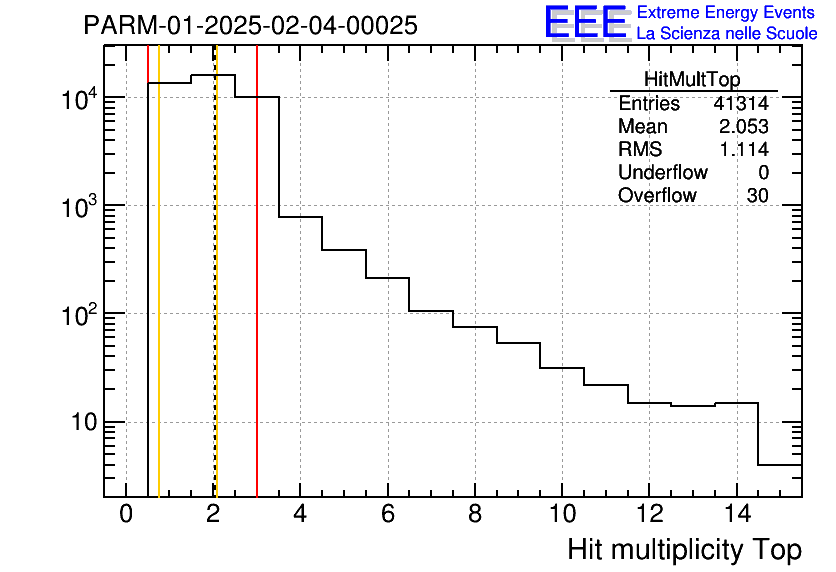 PARM-01-2025-02-04-00025

EEE Extreme Energy Events
La Scienza nelle Scuole

| HitMultTop | |
|---|---|
| Entries | 41314 |
| Mean | 2.053 |
| RMS | 1.114 |
| Underflow | 0 |
| Overflow | 30 |

$10^4$
$10^3$
$10^2$
10

0 2 4 6 8 10 12 14

Hit multiplicity Top